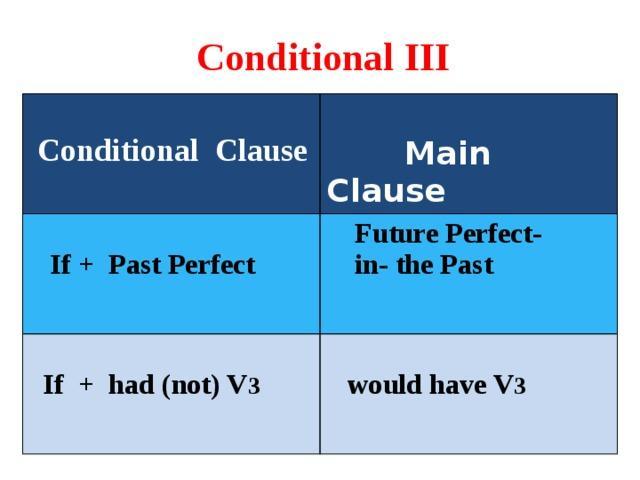 Conditional III

| Conditional Clause | Main Clause |
|---|---|
| If + Past Perfect | Future Perfect-in- the Past |
| If + had (not) V3 | would have V3 |